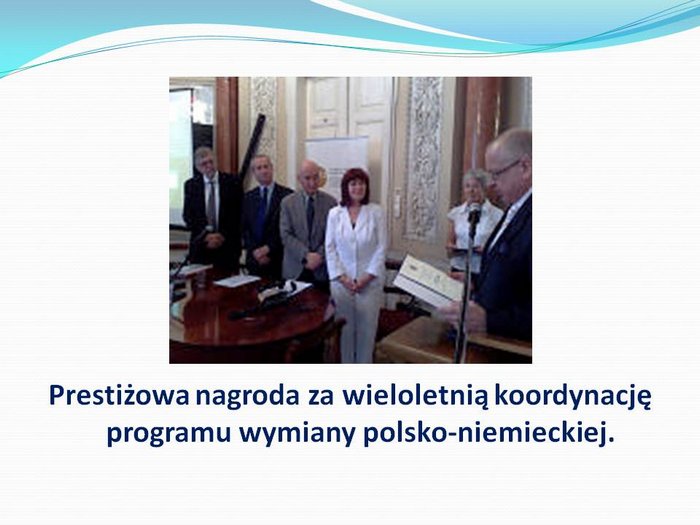 Prestiżowa nagroda za wieloletnią koordynację programu wymiany polsko-niemieckiej.